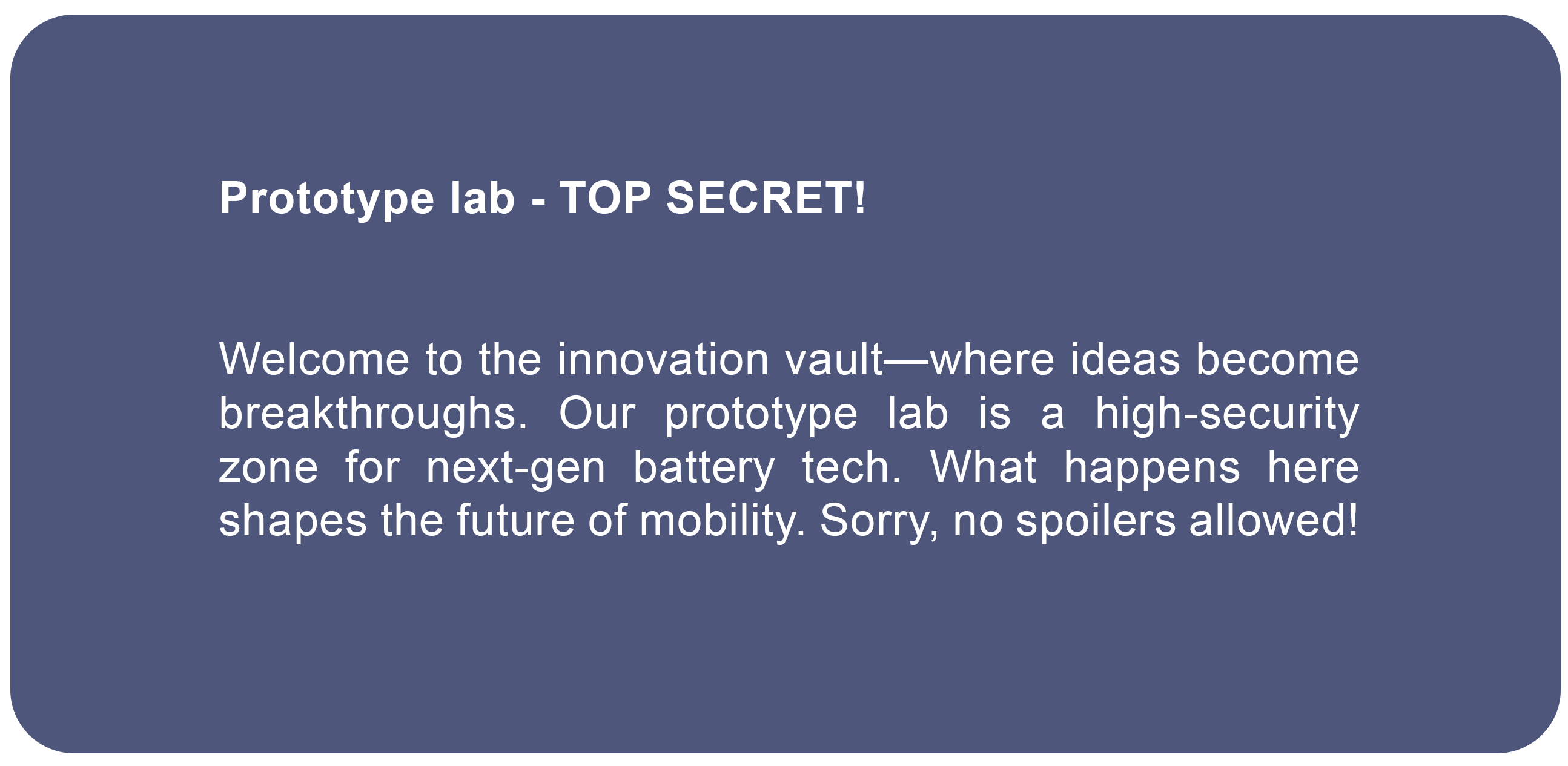 Prototype lab - TOP SECRET!

Welcome to the innovation vault—where ideas become breakthroughs. Our prototype lab is a high-security zone for next-gen battery tech. What happens here shapes the future of mobility. Sorry, no spoilers allowed!